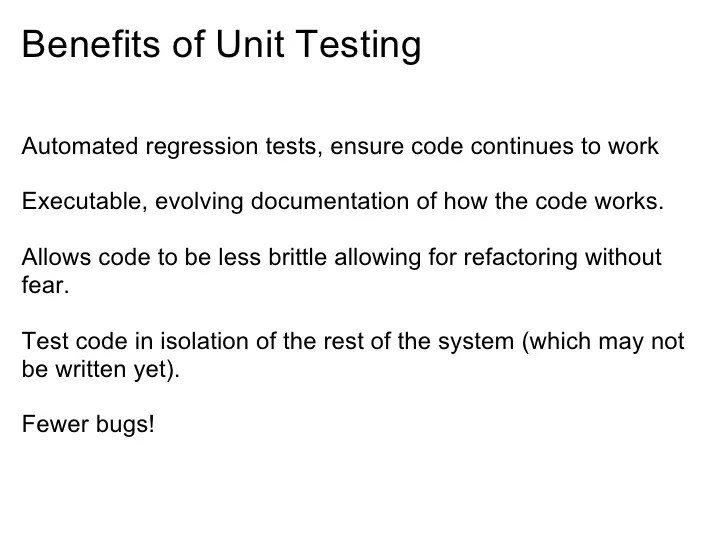 Benefits of Unit Testing

Automated regression tests, ensure code continues to work

Executable, evolving documentation of how the code works.

Allows code to be less brittle allowing for refactoring without fear.

Test code in isolation of the rest of the system (which may not be written yet).

Fewer bugs!